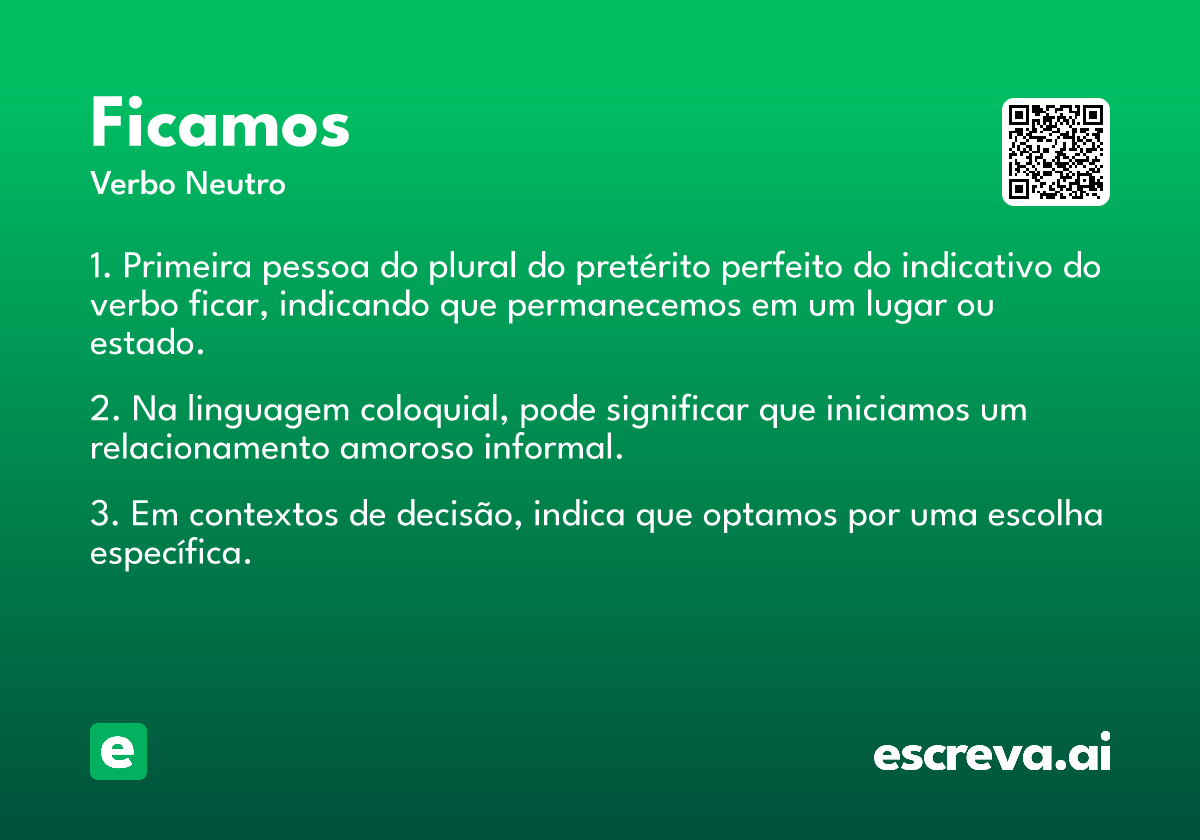 Ficamos
Verbo Neutro

1. Primeira pessoa do plural do pretérito perfeito do indicativo do verbo ficar, indicando que permanecemos em um lugar ou estado.

2. Na linguagem coloquial, pode significar que iniciamos um relacionamento amoroso informal.

3. Em contextos de decisão, indica que optamos por uma escolha específica.

e

escreva.ai